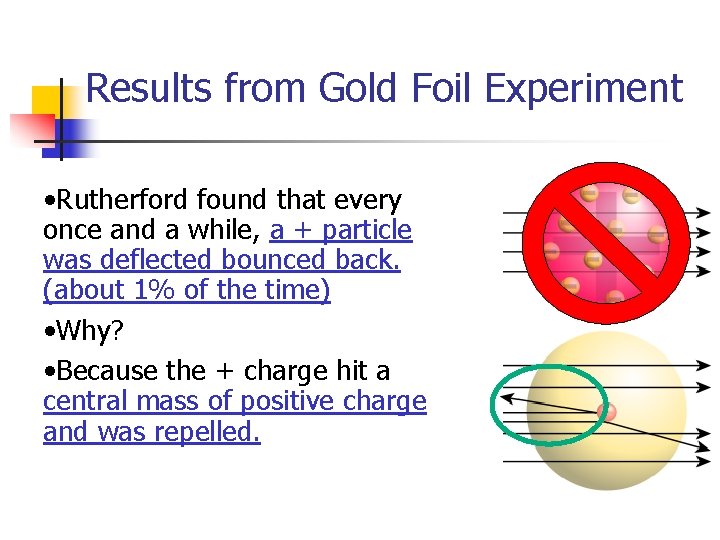 Results from Gold Foil Experiment

•Rutherford found that every once and a while, a + particle was deflected bounced back. (about 1% of the time)

•Why?

•Because the + charge hit a central mass of positive charge and was repelled.